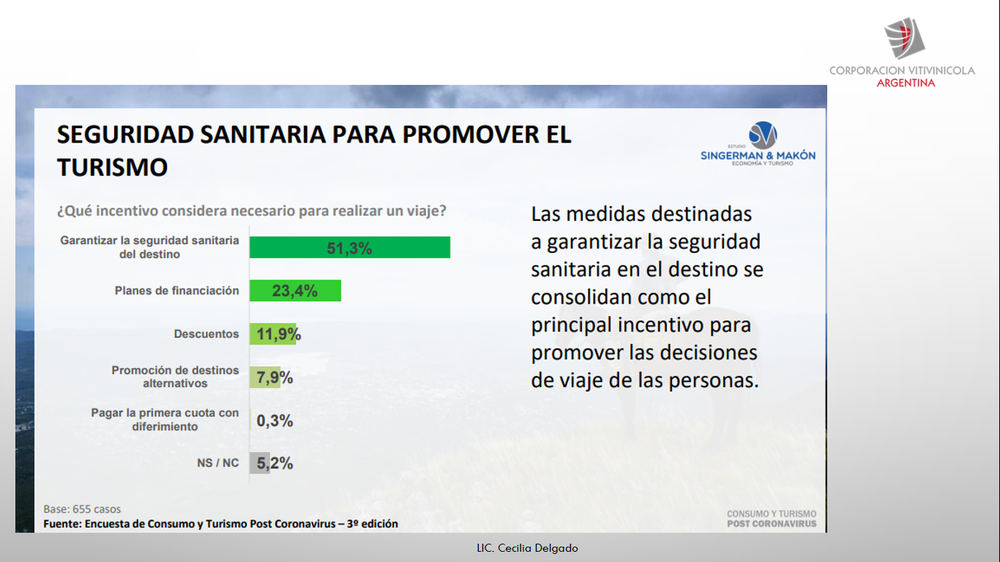 CORPORACION VITIVINICOLA
ARGENTINA

SEGURIDAD SANITARIA PARA PROMOVER EL TURISMO

ESTUDIO
SINGERMAN & MAKÓN
ECONOMÍA Y TURISMO

¿Qué incentivo considera necesario para realizar un viaje?

Garantizar la seguridad sanitaria del destino 51,3%

Planes de financiación 23,4%

Descuentos 11,9%

Promoción de destinos alternativos 7,9%

Pagar la primera cuota con diferimiento 0,3%

NS / NC 5,2%

Las medidas destinadas a garantizar la seguridad sanitaria en el destino se consolidan como el principal incentivo para promover las decisiones de viaje de las personas.

Base: 655 casos
Fuente: Encuesta de Consumo y Turismo Post Coronavirus – 3º edición

CONSUMO Y TURISMO
POST CORONAVIRUS

LIC. Cecilia Delgado